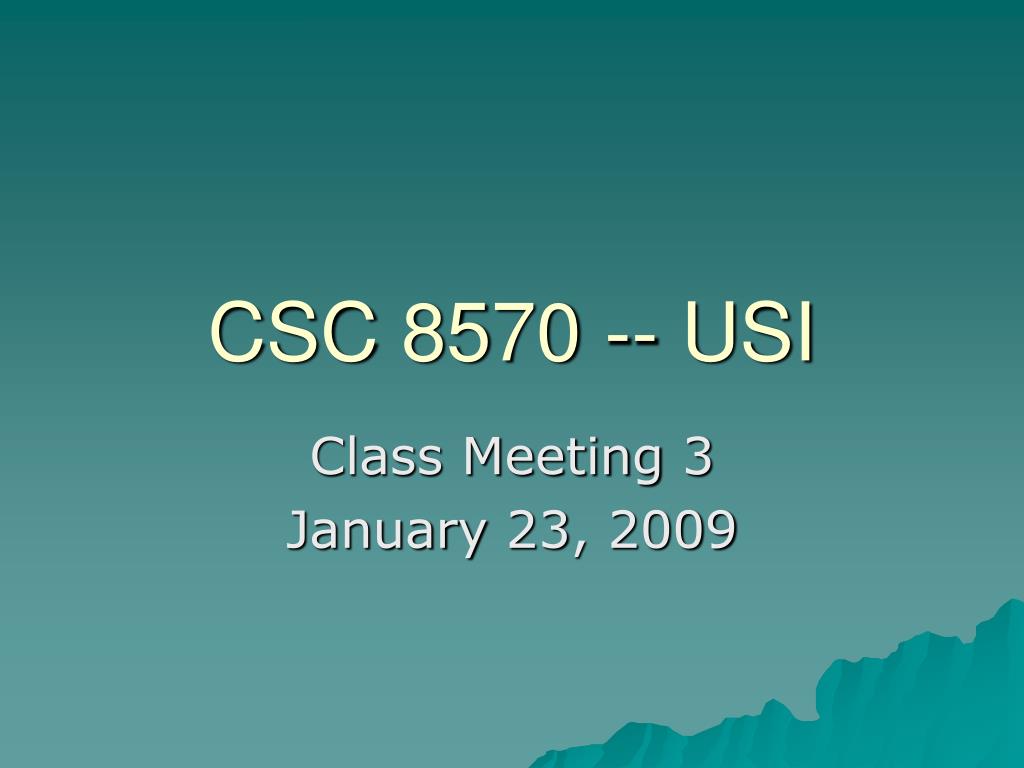 CSC 8570 -- USI

Class Meeting 3
January 23, 2009